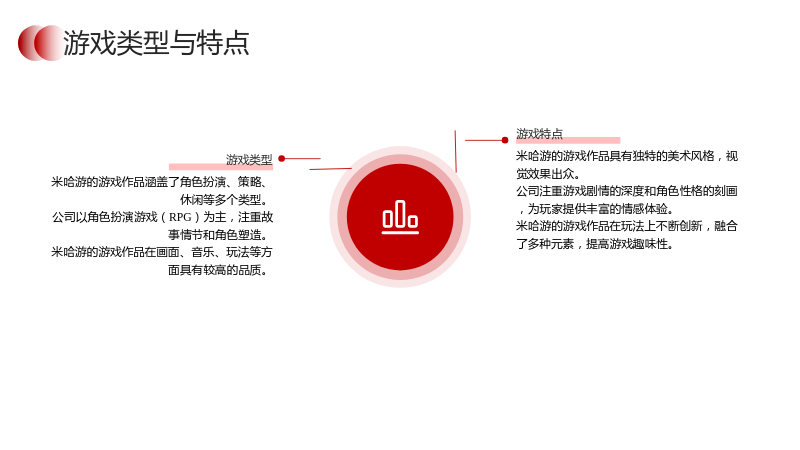 游戏类型与特点

游戏类型

米哈游的游戏作品涵盖了角色扮演、策略、休闲等多个类型。

公司以角色扮演游戏（RPG）为主，注重故事情节和角色塑造。

米哈游的游戏作品在画面、音乐、玩法等方面具有较高的品质。

游戏特点

米哈游的游戏作品具有独特的美术风格，视觉效果出众。

公司注重游戏剧情的深度和角色性格的刻画，为玩家提供丰富的情感体验。

米哈游的游戏作品在玩法上不断创新，融合了多种元素，提高游戏趣味性。